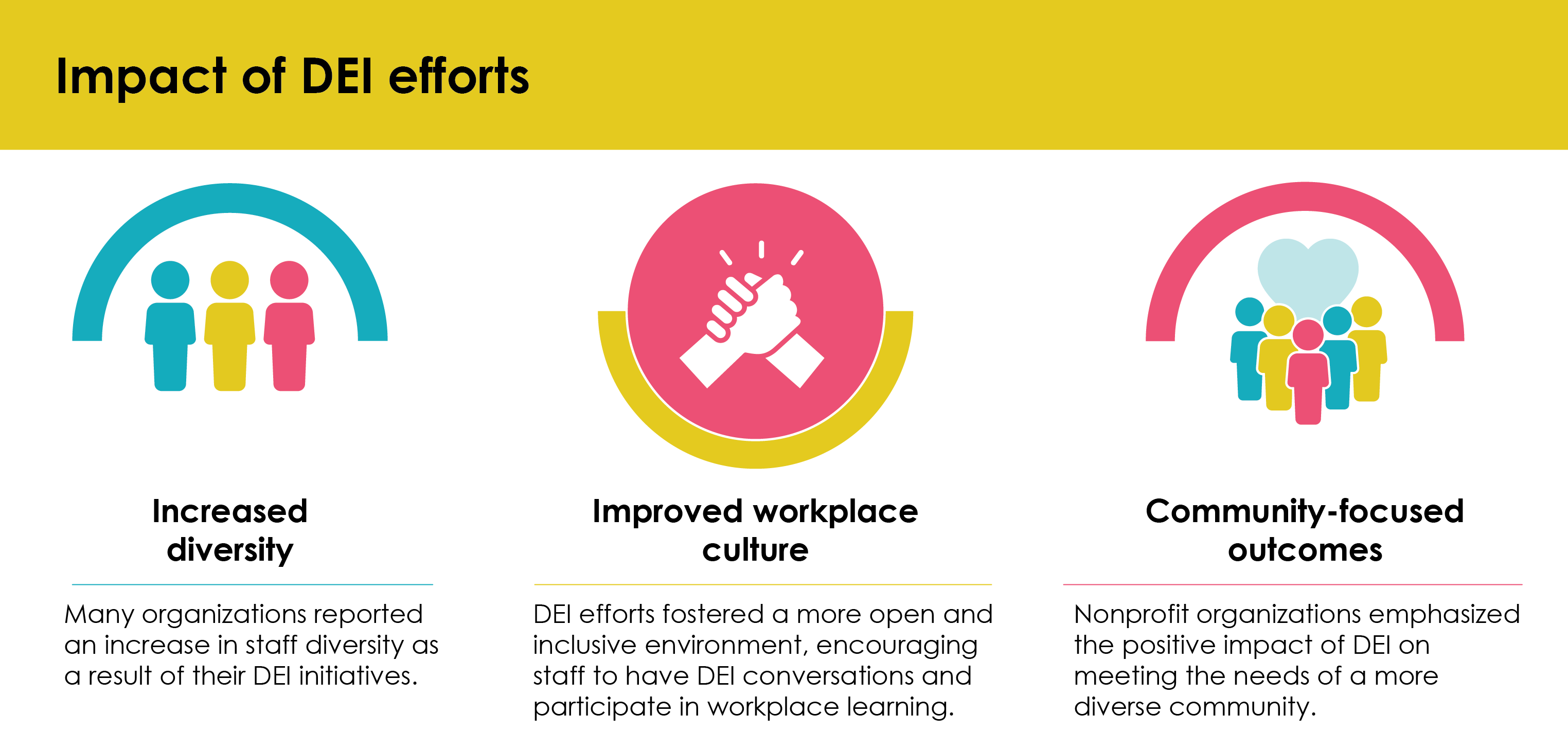 Impact of DEI efforts

Increased diversity

Many organizations reported an increase in staff diversity as a result of their DEI initiatives.

Improved workplace culture

DEI efforts fostered a more open and inclusive environment, encouraging staff to have DEI conversations and participate in workplace learning.

Community-focused outcomes

Nonprofit organizations emphasized the positive impact of DEI on meeting the needs of a more diverse community.